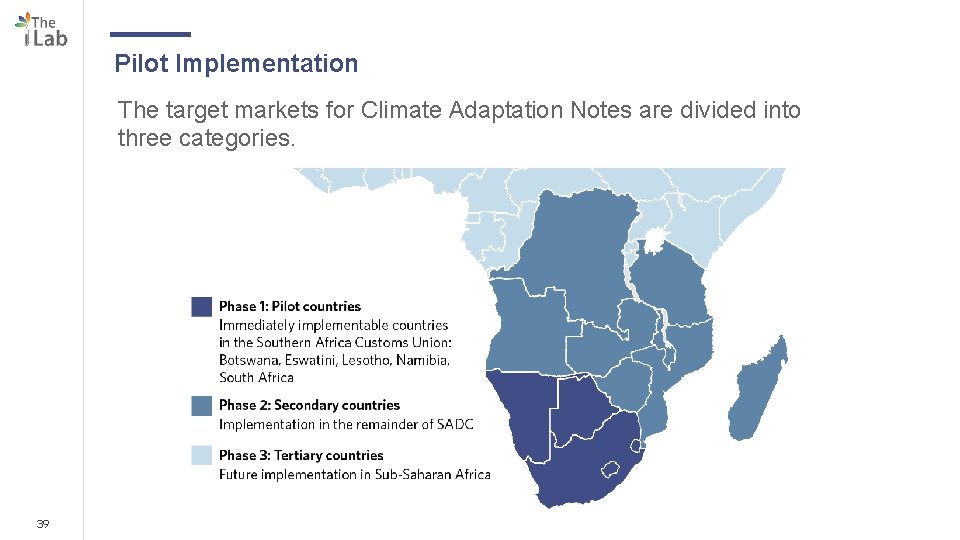 The Lab

Pilot Implementation

The target markets for Climate Adaptation Notes are divided into three categories.

Phase 1: Pilot countries
Immediately implementable countries in the Southern Africa Customs Union: Botswana, Eswatini, Lesotho, Namibia, South Africa

Phase 2: Secondary countries
Implementation in the remainder of SADC

Phase 3: Tertiary countries
Future implementation in Sub-Saharan Africa

39